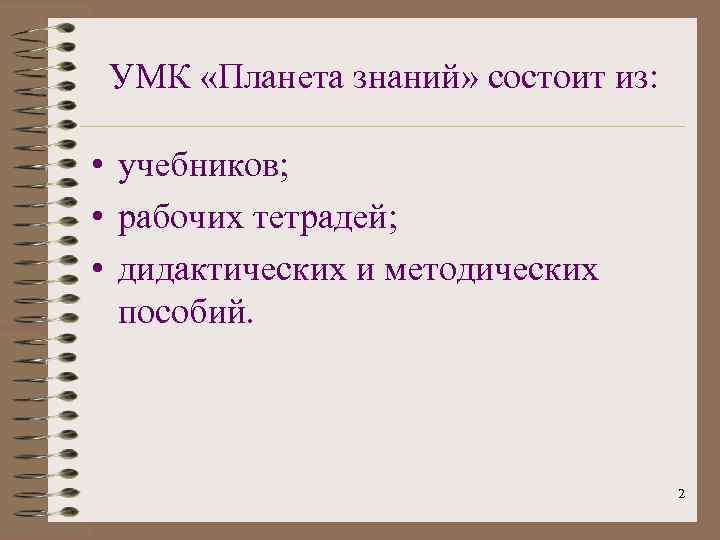 УМК «Планета знаний» состоит из:

• учебников;
• рабочих тетрадей;
• дидактических и методических пособий.

2